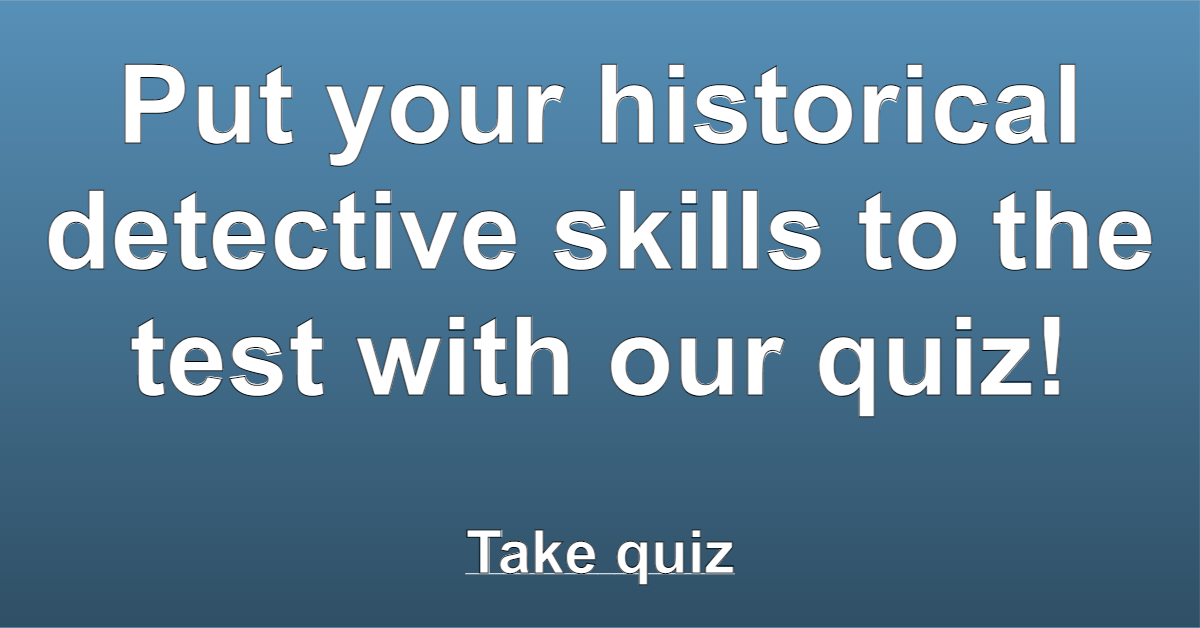 Put your historical detective skills to the test with our quiz!

Take quiz